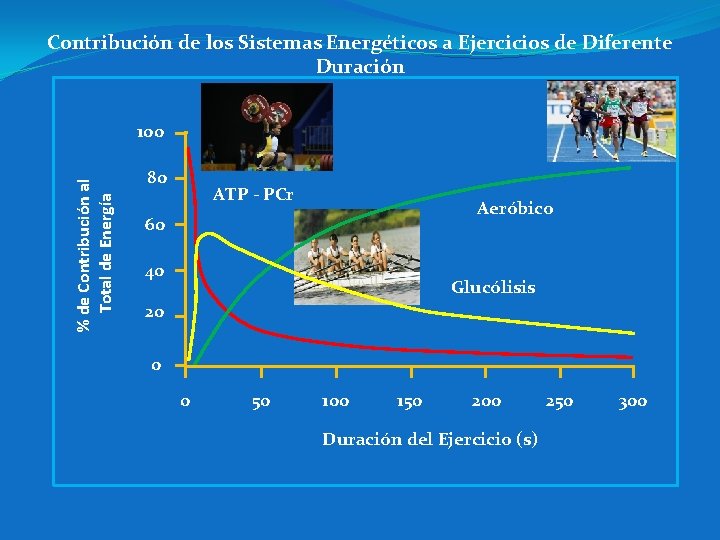 Contribución de los Sistemas Energéticos a Ejercicios de Diferente Duración

% de Contribución al Total de Energía

100
80
60
40
20
0

ATP - PCr

Aeróbico

Glucólisis

0 50 100 150 200 250 300

Duración del Ejercicio (s)